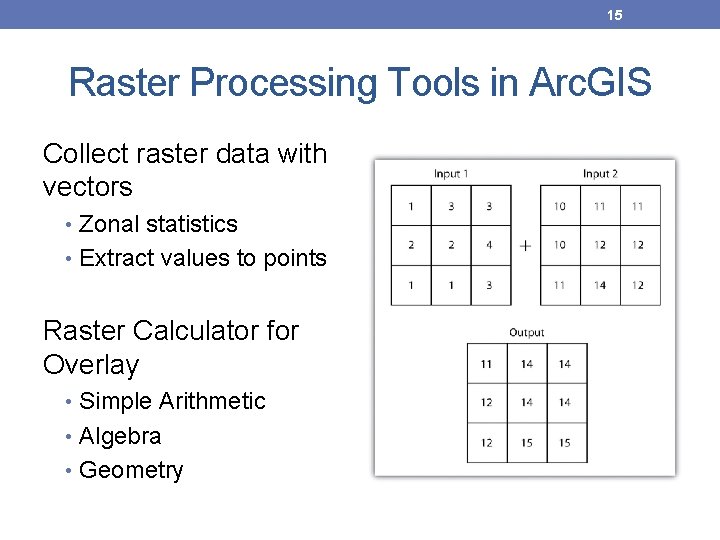 15

Raster Processing Tools in ArcGIS

Collect raster data with vectors
• Zonal statistics
• Extract values to points

Raster Calculator for Overlay
• Simple Arithmetic
• Algebra
• Geometry

Input 1

| 1 | 3 | 3 |
|---|---|---|
| 2 | 2 | 4 |
| 1 | 1 | 3 |

+

Input 2

| 10 | 11 | 11 |
|---|---|---|
| 10 | 12 | 12 |
| 11 | 14 | 12 |

Output

| 11 | 14 | 14 |
|---|---|---|
| 12 | 14 | 14 |
| 12 | 15 | 15 |